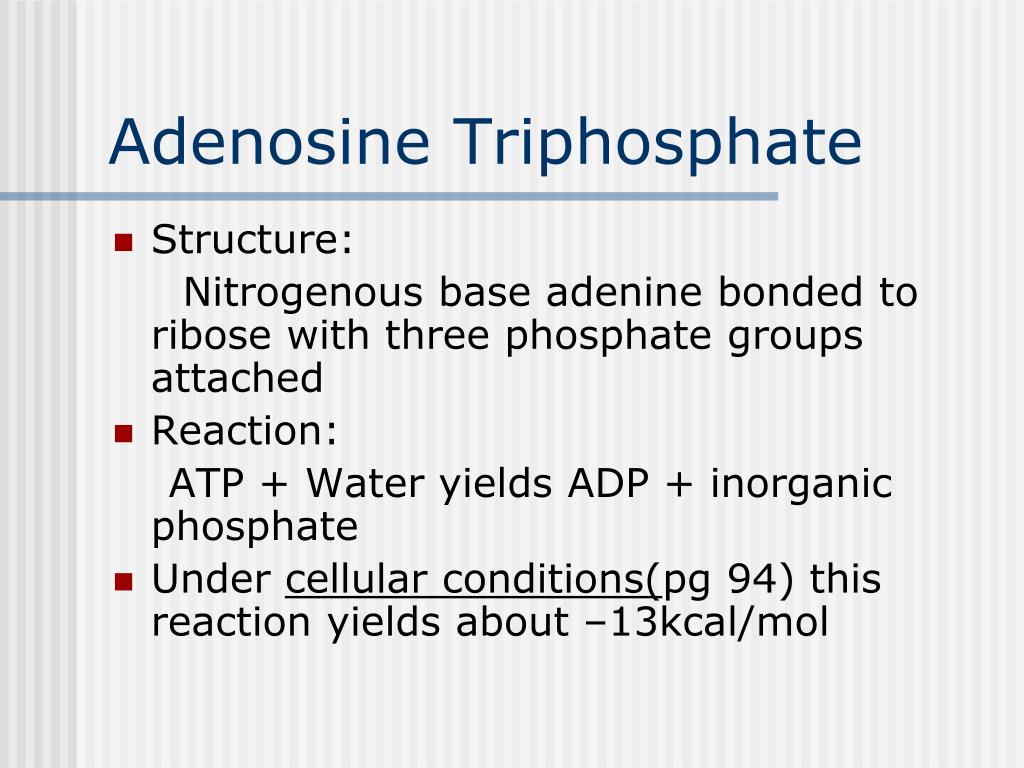 Adenosine Triphosphate

Structure:

Nitrogenous base adenine bonded to ribose with three phosphate groups attached

Reaction:

ATP + Water yields ADP + inorganic phosphate

Under cellular conditions(pg 94) this reaction yields about –13kcal/mol